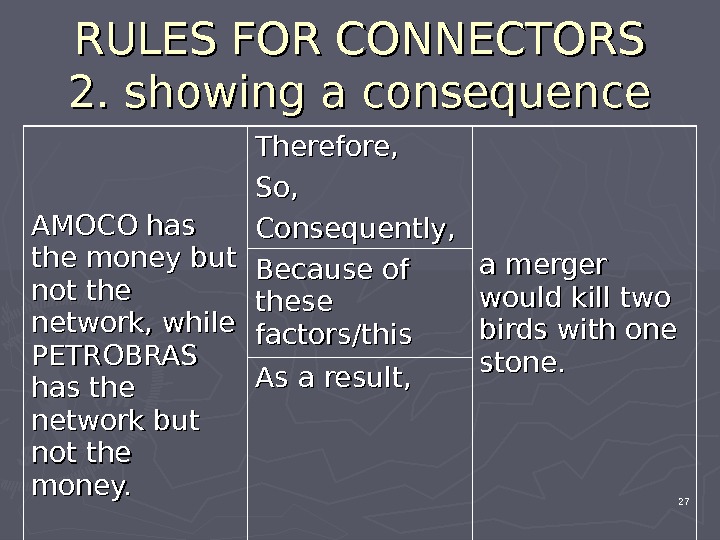 RULES FOR CONNECTORS
2. showing a consequence

| AMOCO has the money but not the network, while PETROBRAS has the network but not the money. | Therefore, So, Consequently, | a merger would kill two birds with one stone. |
|---|---|---|
| | Because of these factors/this | |
| | As a result, | |

27